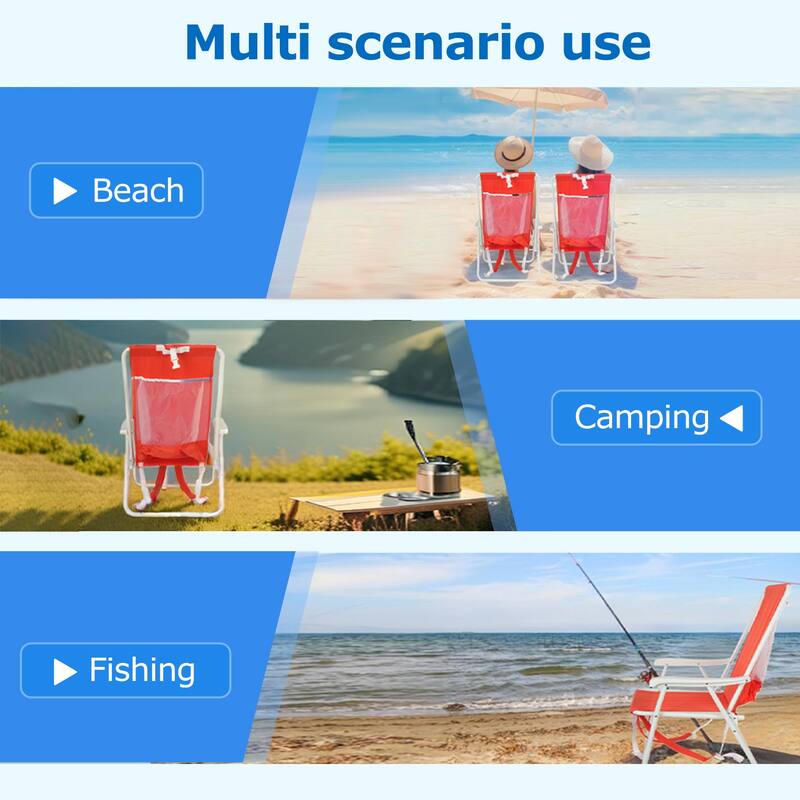 Multi scenario use

▶ Beach

Camping ◀

▶ Fishing